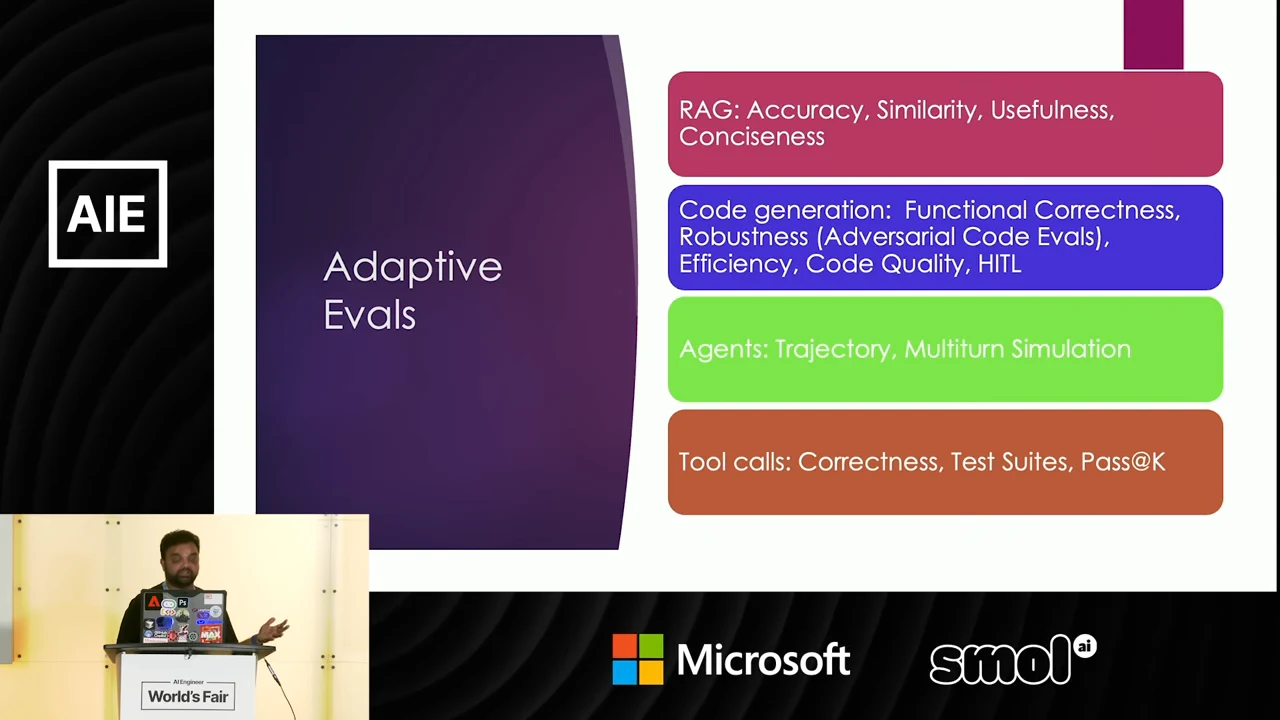 AIE

Adaptive Evals

RAG: Accuracy, Similarity, Usefulness, Conciseness

Code generation: Functional Correctness, Robustness (Adversarial Code Evals), Efficiency, Code Quality, HITL

Agents: Trajectory, Multiturn Simulation

Tool calls: Correctness, Test Suites, Pass@K

AI Engineer
World's Fair

Microsoft

smol ai